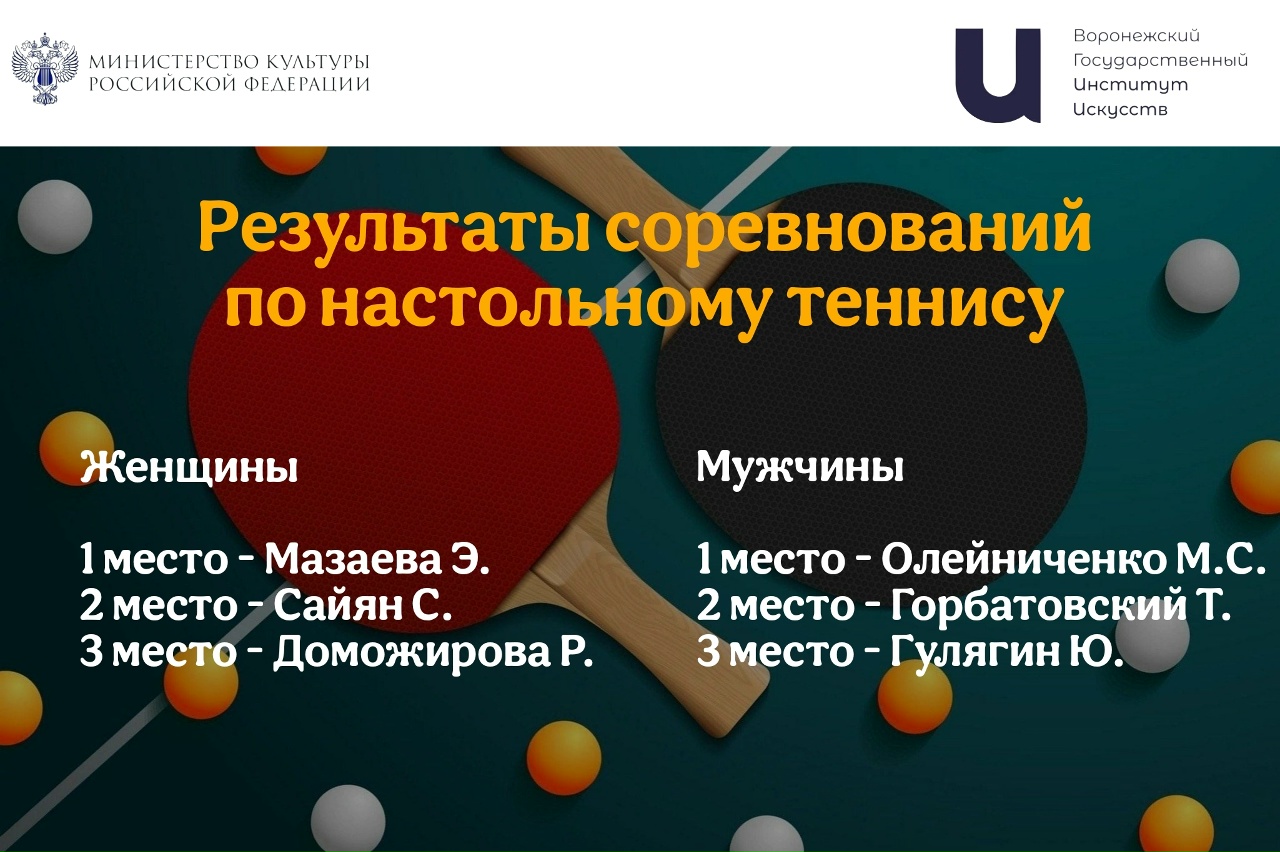 МИНИСТЕРСТВО КУЛЬТУРЫ
РОССИЙСКОЙ ФЕДЕРАЦИИ

Воронежский
Государственный
Институт
Искусств

Результаты соревнований по настольному теннису

Женщины

1 место - Мазаева Э.
2 место - Сайян С.
3 место - Доможирова Р.

Мужчины

1 место - Олейниченко М.С.
2 место - Горбатовский Т.
3 место - Гулягин Ю.